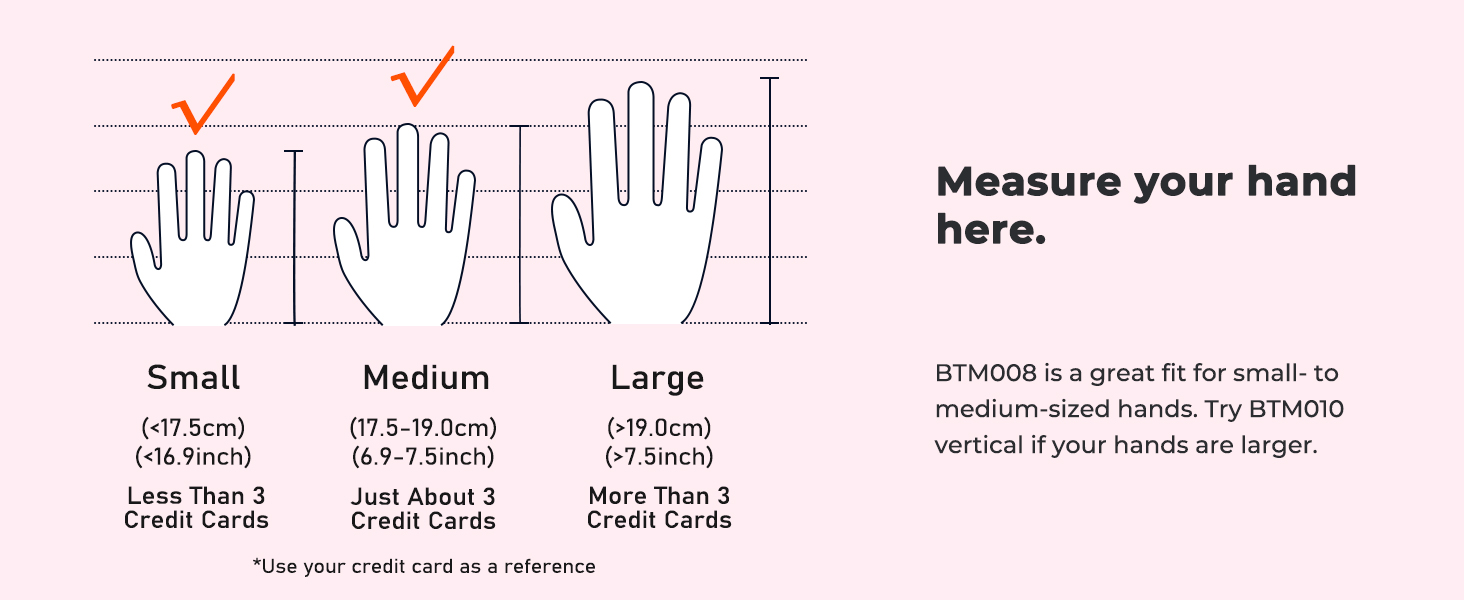 Small
(<17.5cm)
(<16.9inch)
Less Than 3 Credit Cards

Medium
(17.5-19.0cm)
(6.9-7.5inch)
Just About 3 Credit Cards

Large
(>19.0cm)
(>7.5inch)
More Than 3 Credit Cards

*Use your credit card as a reference

Measure your hand here.

BTM008 is a great fit for small- to medium-sized hands. Try BTM010 vertical if your hands are larger.